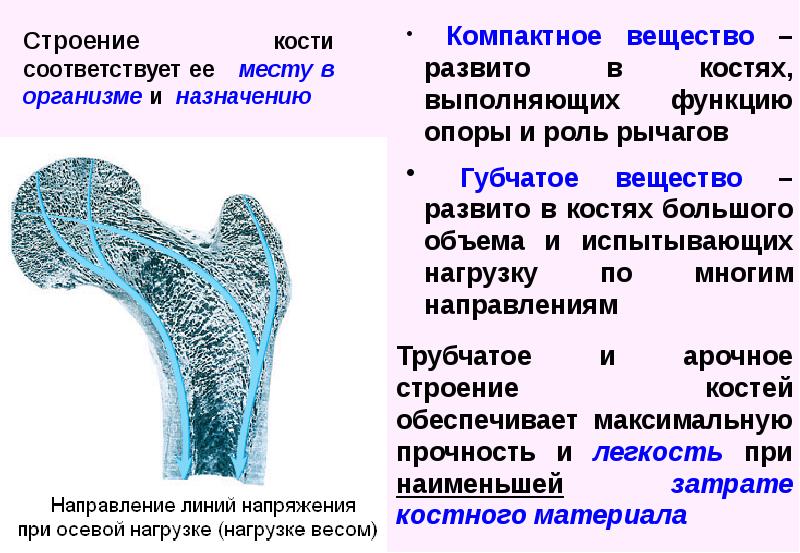 Строение кости соответствует ее месту в организме и назначению

Направление линий напряжения при осевой нагрузке (нагрузке весом)

• Компактное вещество – развито в костях, выполняющих функцию опоры и роль рычагов

• Губчатое вещество – развито в костях большого объема и испытывающих нагрузку по многим направлениям

Трубчатое и арочное строение костей обеспечивает максимальную прочность и легкость при наименьшей затрате костного материала